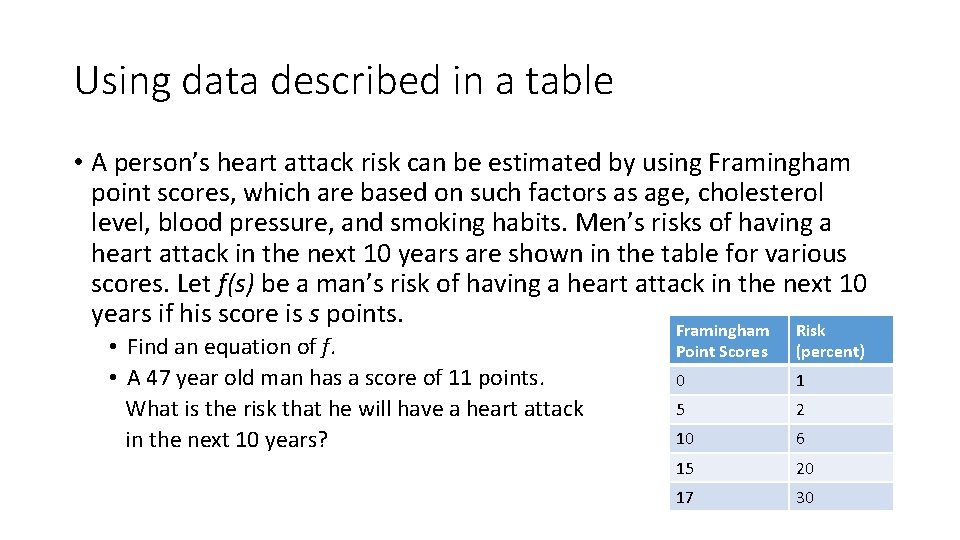 Using data described in a table

• A person's heart attack risk can be estimated by using Framingham point scores, which are based on such factors as age, cholesterol level, blood pressure, and smoking habits. Men's risks of having a heart attack in the next 10 years are shown in the table for various scores. Let $f(s)$ be a man's risk of having a heart attack in the next 10 years if his score is $s$ points.

• Find an equation of $f$.
• A 47 year old man has a score of 11 points. What is the risk that he will have a heart attack in the next 10 years?

| Framingham Point Scores | Risk (percent) |
|---|---|
| 0 | 1 |
| 5 | 2 |
| 10 | 6 |
| 15 | 20 |
| 17 | 30 |